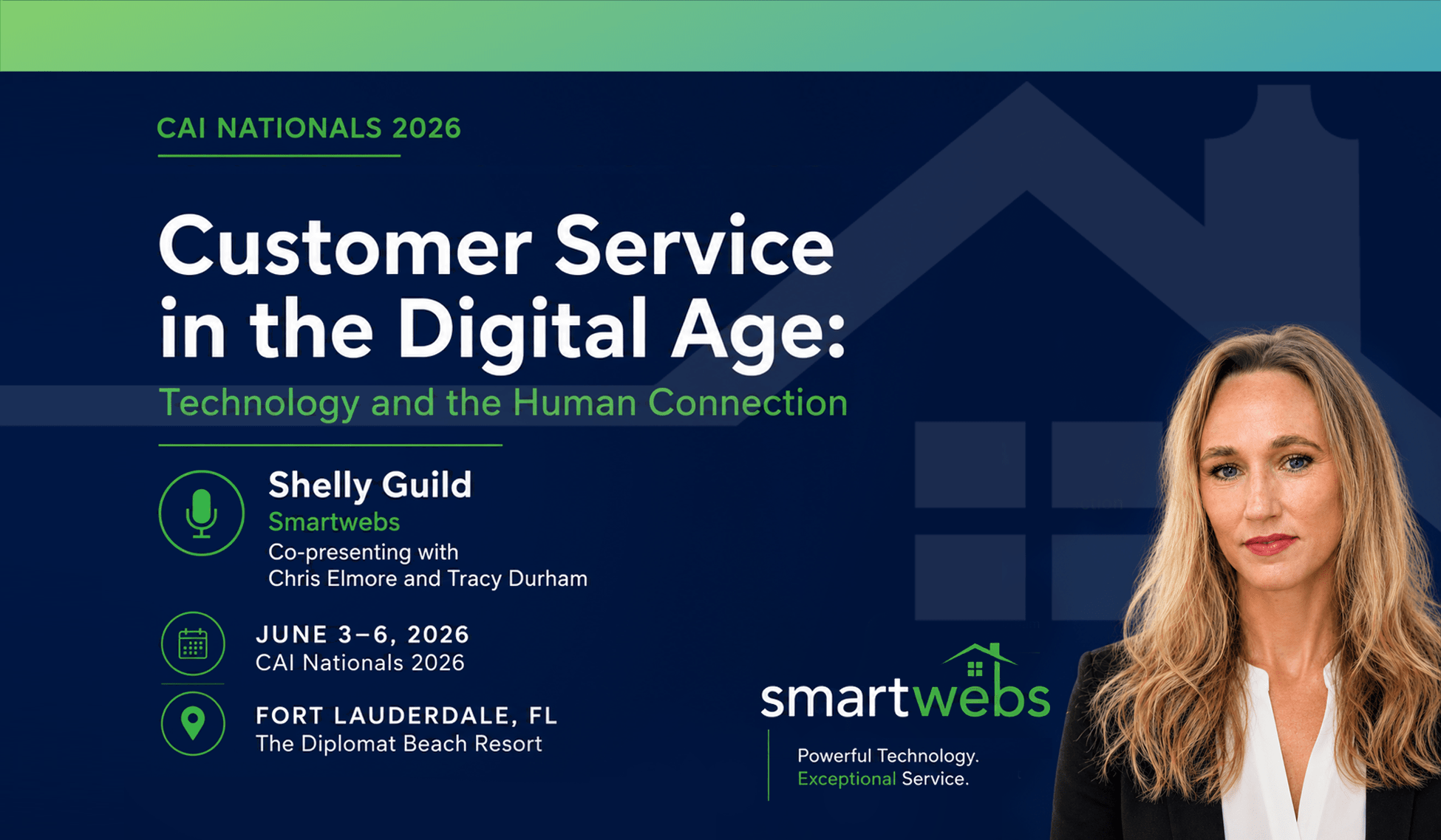 CAI NATIONALS 2026

Customer Service in the Digital Age:

Technology and the Human Connection

Shelly Guild
Smartwebs
Co-presenting with
Chris Elmore and Tracy Durham

JUNE 3–6, 2026
CAI Nationals 2026

FORT LAUDERDALE, FL
The Diplomat Beach Resort

smartwebs

Powerful Technology.
Exceptional Service.